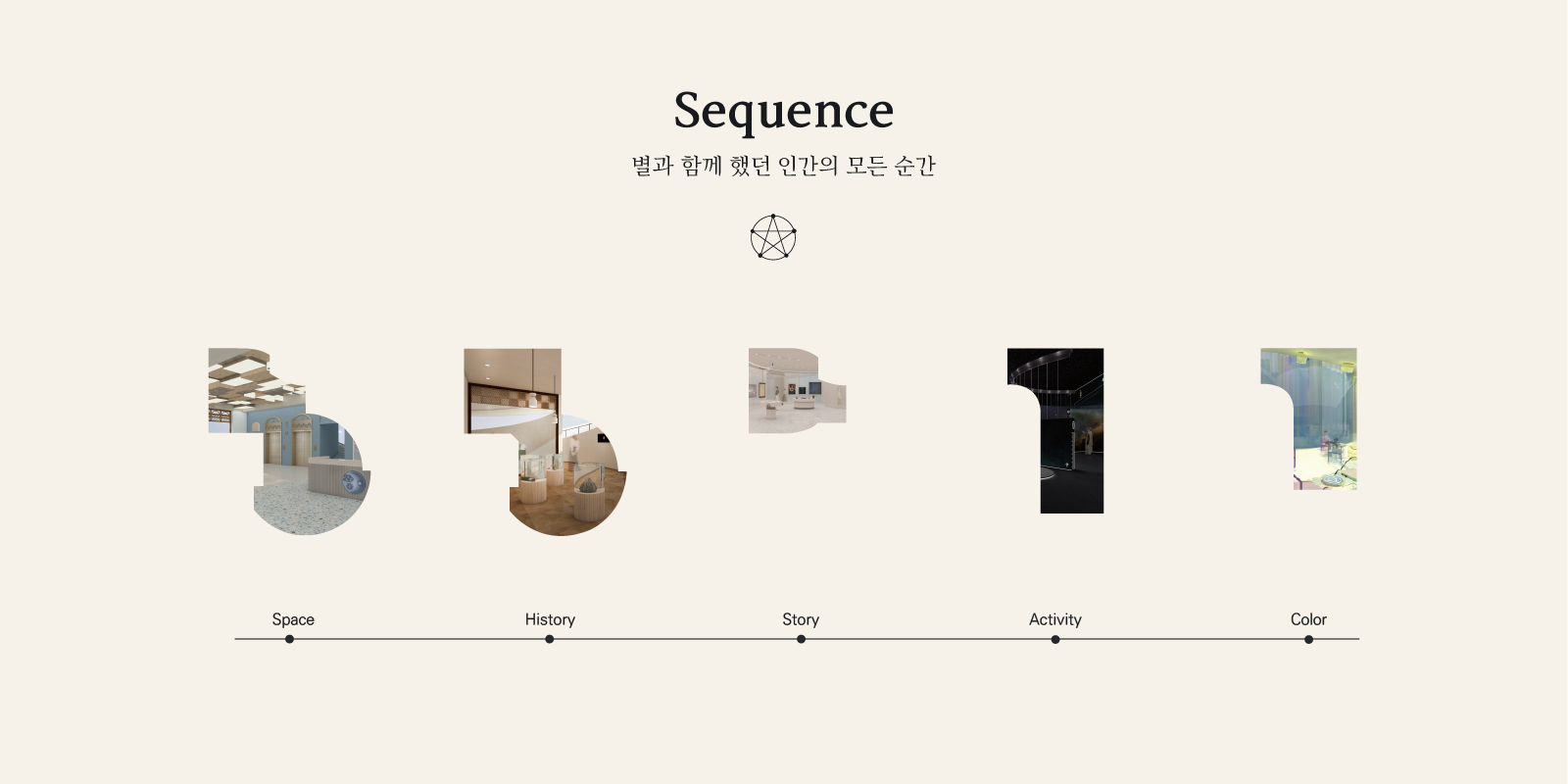 Sequence

별과 함께 했던 인간의 모든 순간

Space

History

Story

Activity

Color